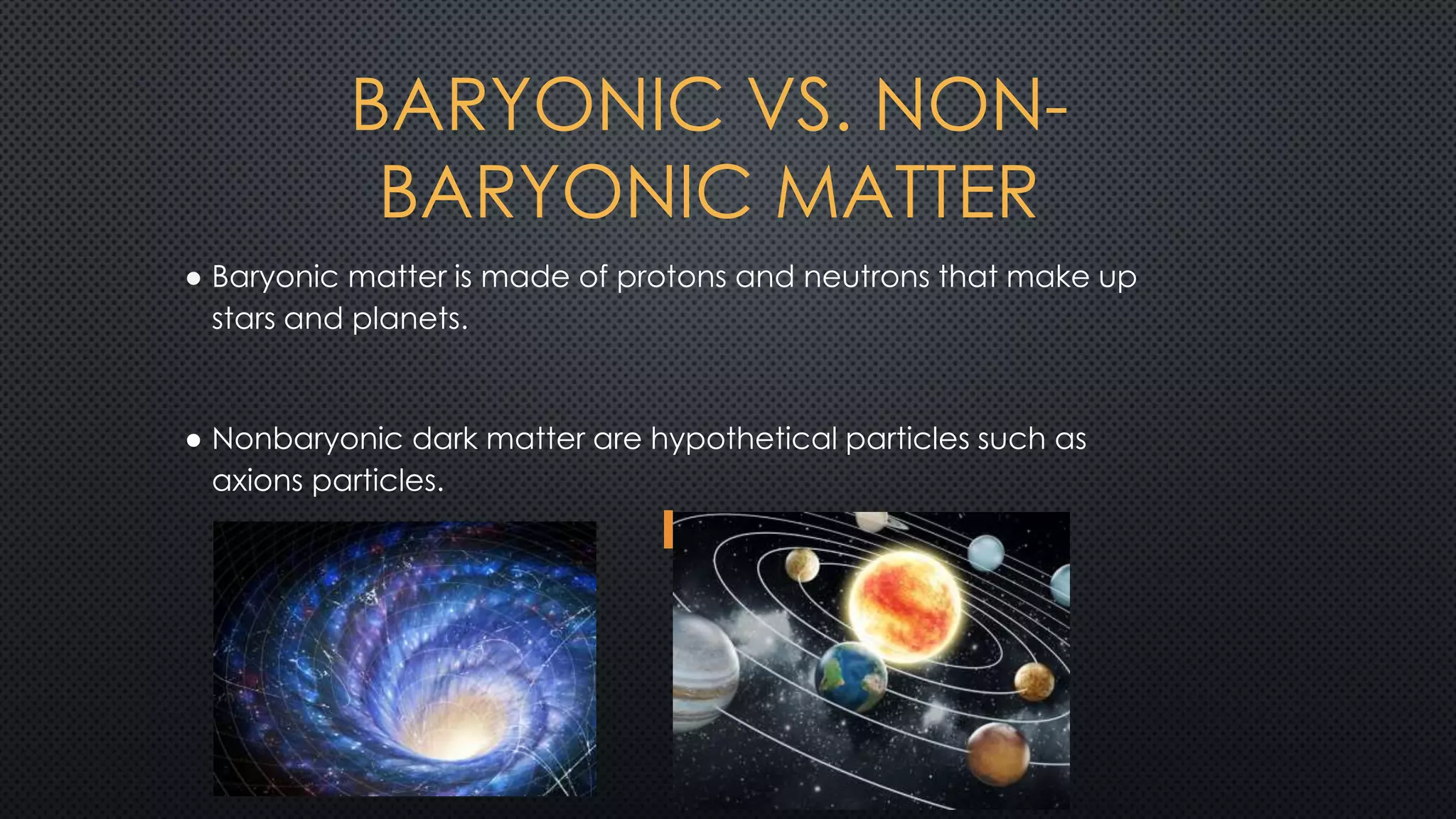 BARYONIC VS. NON-BARYONIC MATTER

● Baryonic matter is made of protons and neutrons that make up stars and planets.

● Nonbaryonic dark matter are hypothetical particles such as axions particles.